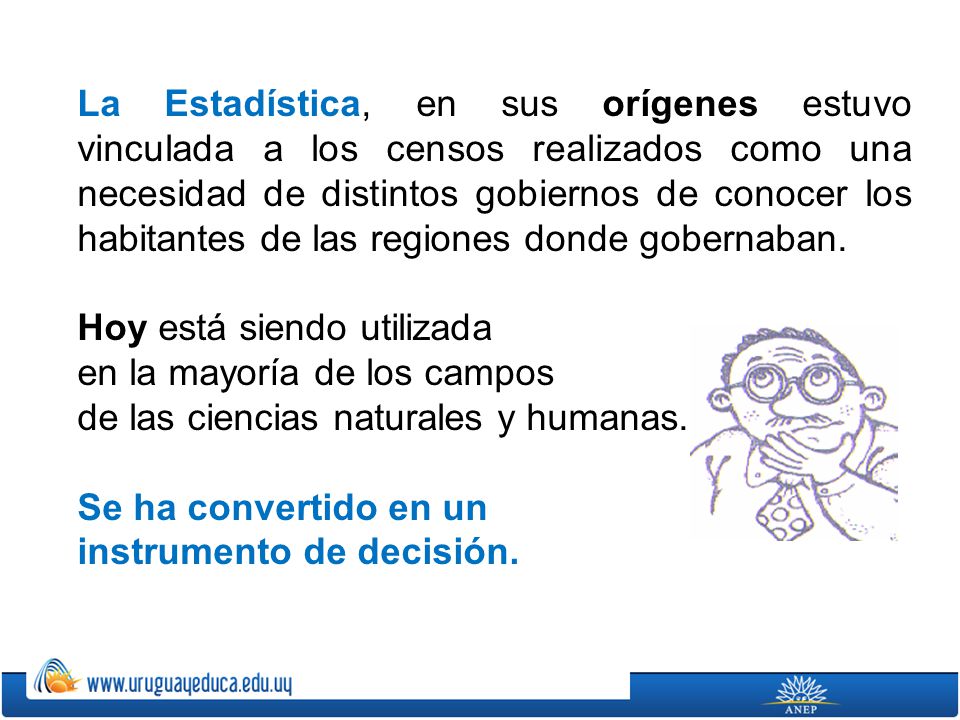 La Estadística, en sus orígenes estuvo vinculada a los censos realizados como una necesidad de distintos gobiernos de conocer los habitantes de las regiones donde gobernaban.

Hoy está siendo utilizada
en la mayoría de los campos
de las ciencias naturales y humanas.

Se ha convertido en un
instrumento de decisión.

www.uruguayeduca.edu.uy

ANEP